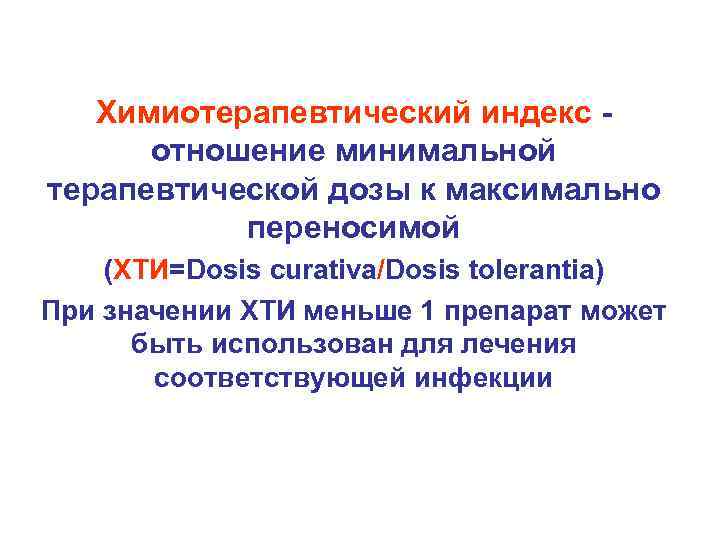 Химиотерапевтический индекс - отношение минимальной терапевтической дозы к максимально переносимой

(ХТИ=Dosis curativa/Dosis tolerantia)

При значении ХТИ меньше 1 препарат может быть использован для лечения соответствующей инфекции